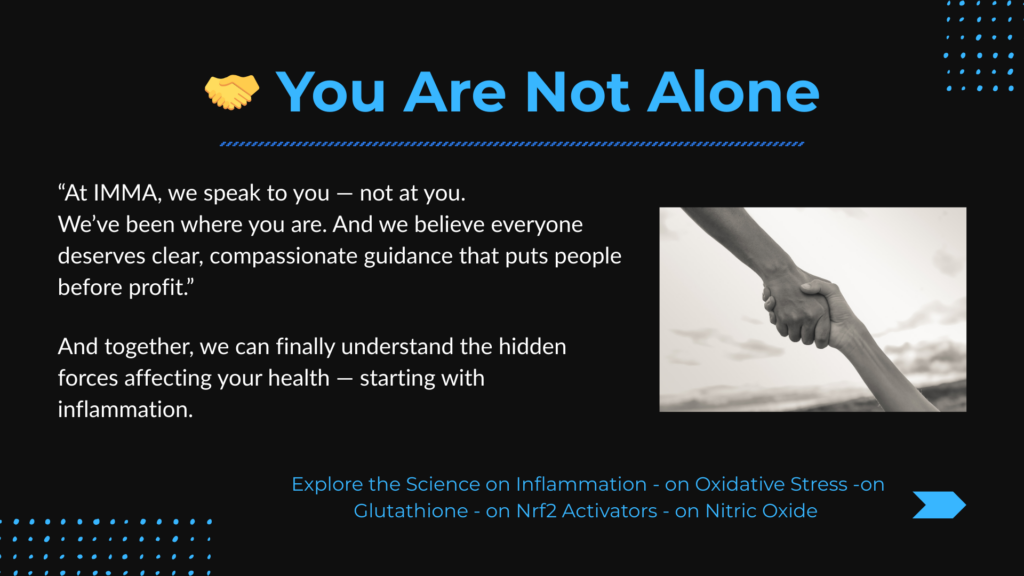 🤝 You Are Not Alone

“At IMMA, we speak to you — not at you.
We’ve been where you are. And we believe everyone deserves clear, compassionate guidance that puts people before profit.”

And together, we can finally understand the hidden forces affecting your health — starting with inflammation.

Explore the Science on Inflammation - on Oxidative Stress -on Glutathione - on Nrf2 Activators - on Nitric Oxide